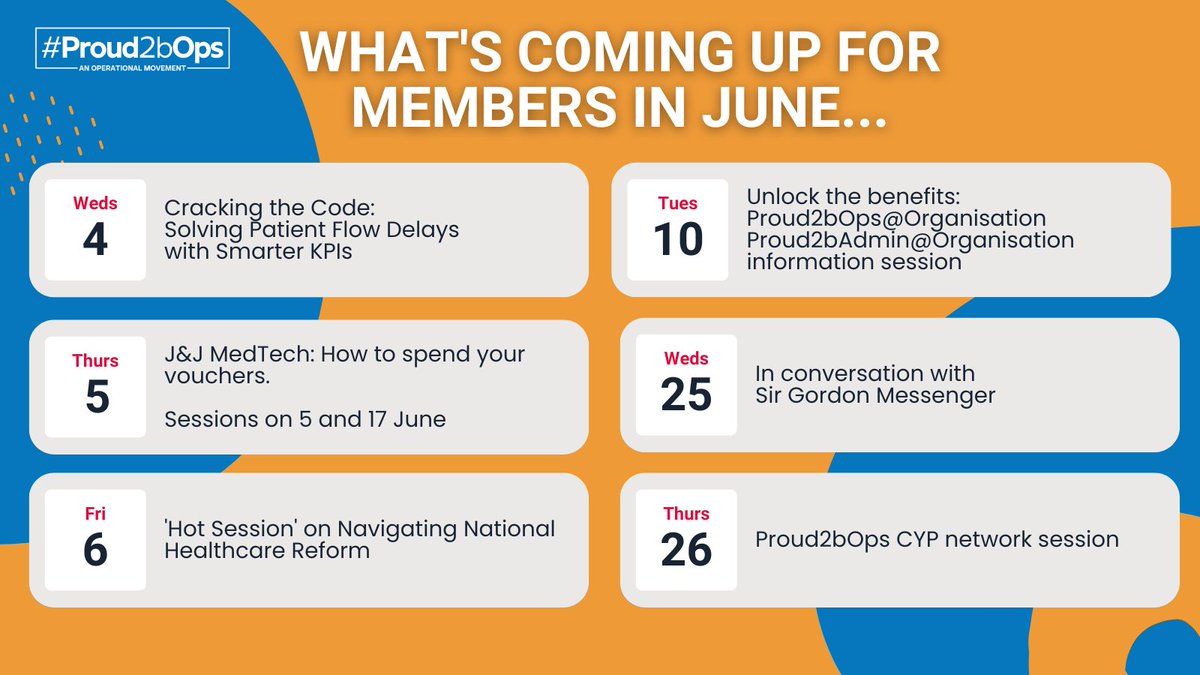 #Proud2bOps
AN OPERATIONAL MOVEMENT

WHAT'S COMING UP FOR MEMBERS IN JUNE...

Weds
4
Cracking the Code: Solving Patient Flow Delays with Smarter KPIs

Thurs
5
J&J MedTech: How to spend your vouchers.

Sessions on 5 and 17 June

Fri
6
'Hot Session' on Navigating National Healthcare Reform

Tues
10
Unlock the benefits: Proud2bOps@Organisation Proud2bAdmin@Organisation information session

Weds
25
In conversation with Sir Gordon Messenger

Thurs
26
Proud2bOps CYP network session